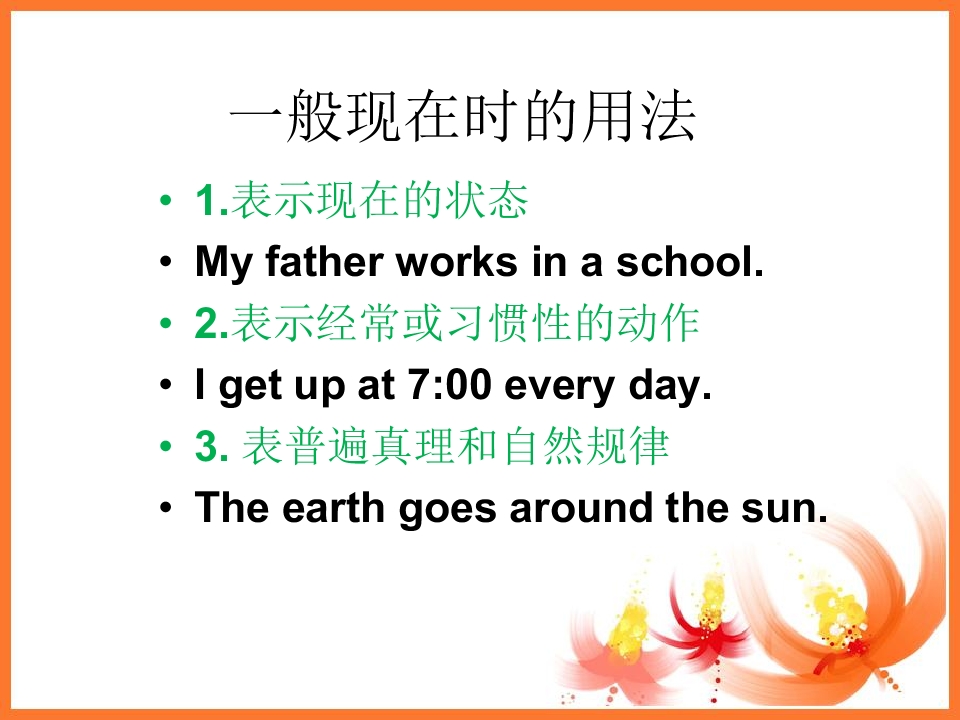 一般现在时的用法

• 1.表示现在的状态
• My father works in a school.
• 2.表示经常或习惯性的动作
• I get up at 7:00 every day.
• 3. 表普遍真理和自然规律
• The earth goes around the sun.